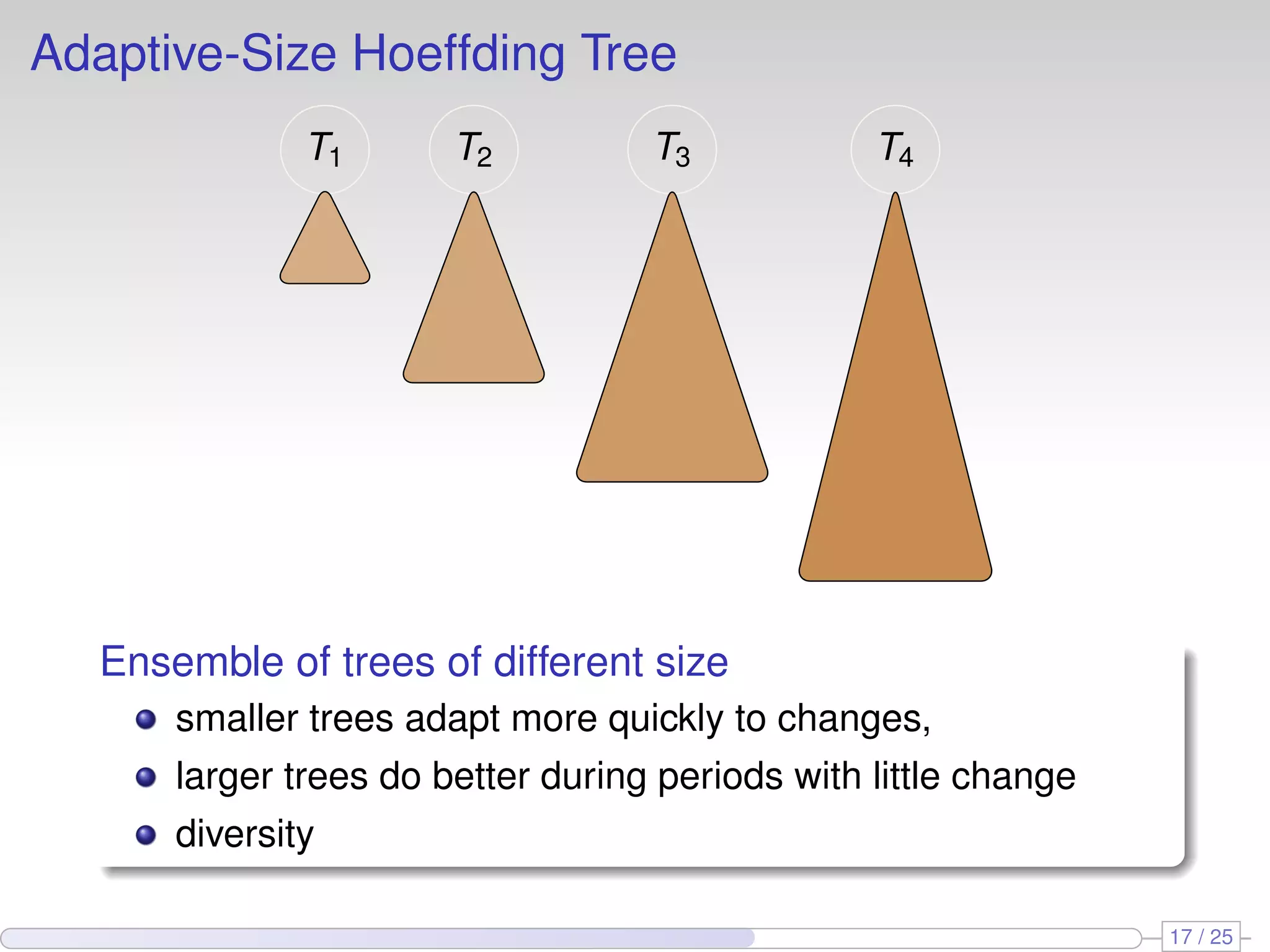 Adaptive-Size Hoeffding Tree

$T_1$

$T_2$

$T_3$

$T_4$

Ensemble of trees of different size

- smaller trees adapt more quickly to changes,
- larger trees do better during periods with little change
- diversity

17 / 25